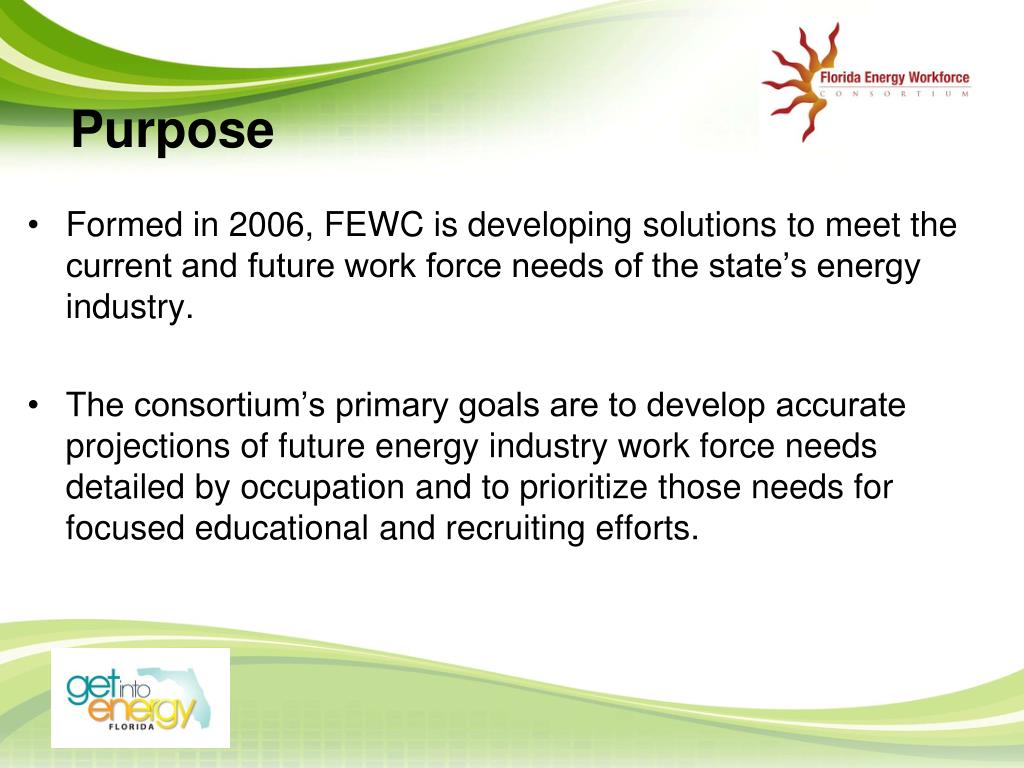 Florida Energy Workforce
CONSORTIUM

Purpose

• Formed in 2006, FEWC is developing solutions to meet the current and future work force needs of the state's energy industry.

• The consortium's primary goals are to develop accurate projections of future energy industry work force needs detailed by occupation and to prioritize those needs for focused educational and recruiting efforts.

get into energy
FLORIDA